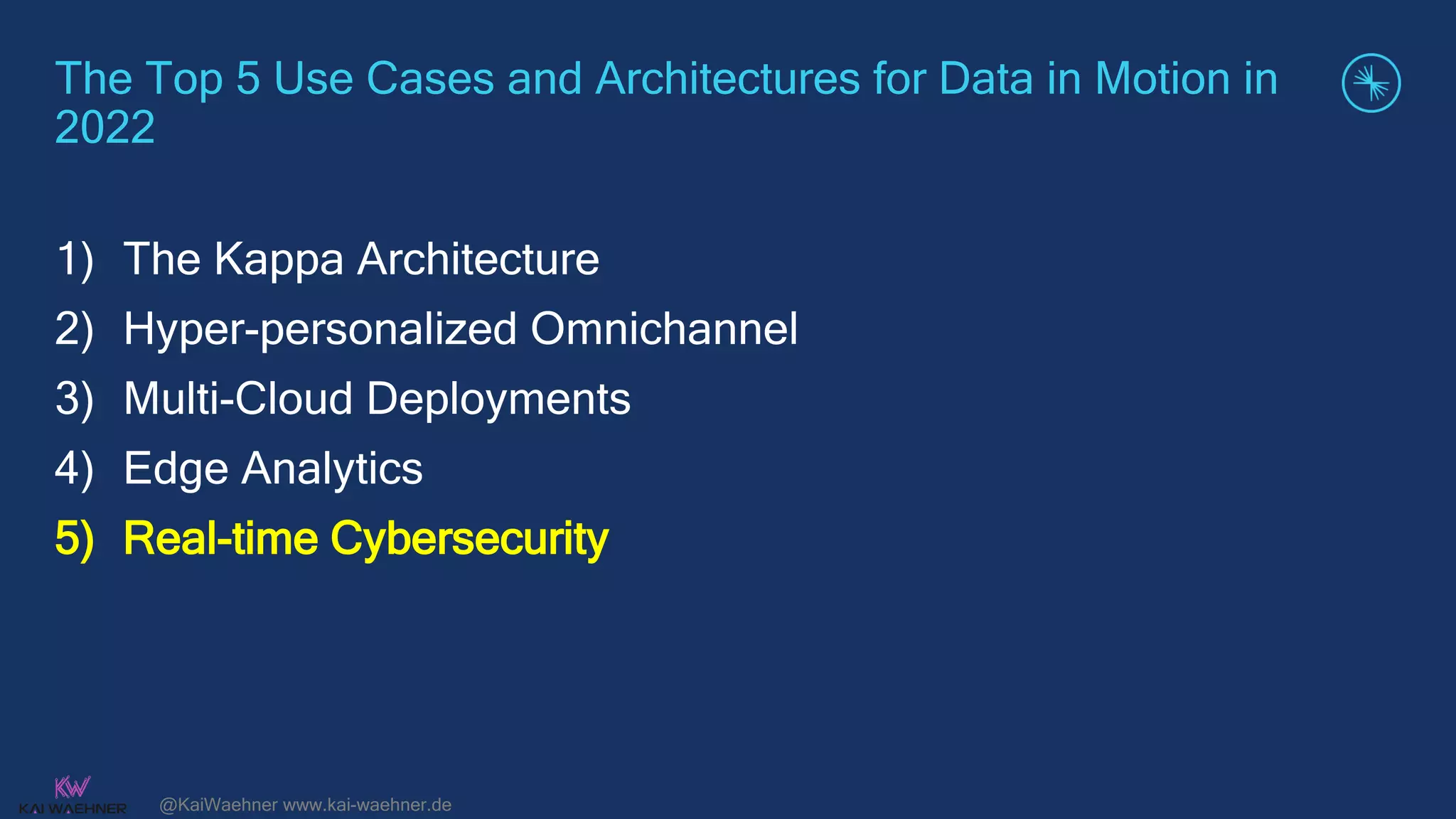 The Top 5 Use Cases and Architectures for Data in Motion in 2022

1) The Kappa Architecture
2) Hyper-personalized Omnichannel
3) Multi-Cloud Deployments
4) Edge Analytics
5) Real-time Cybersecurity

KW
KAI WAEHNER

@KaiWaehner www.kai-waehner.de